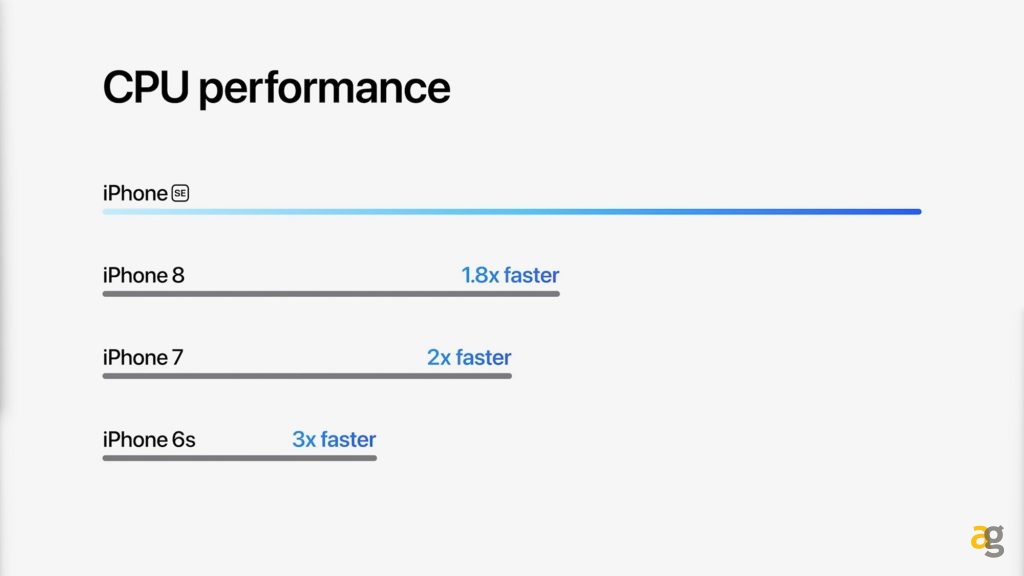 CPU performance

iPhone SE

iPhone 8 1.8x faster

iPhone 7 2x faster

iPhone 6s 3x faster

ag